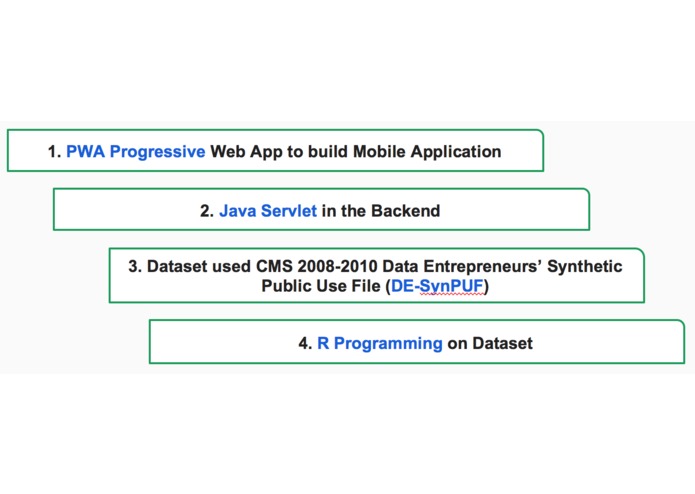 1. PWA Progressive Web App to build Mobile Application

2. Java Servlet in the Backend

3. Dataset used CMS 2008-2010 Data Entrepreneurs' Synthetic Public Use File (DE-SynPUF)

4. R Programming on Dataset